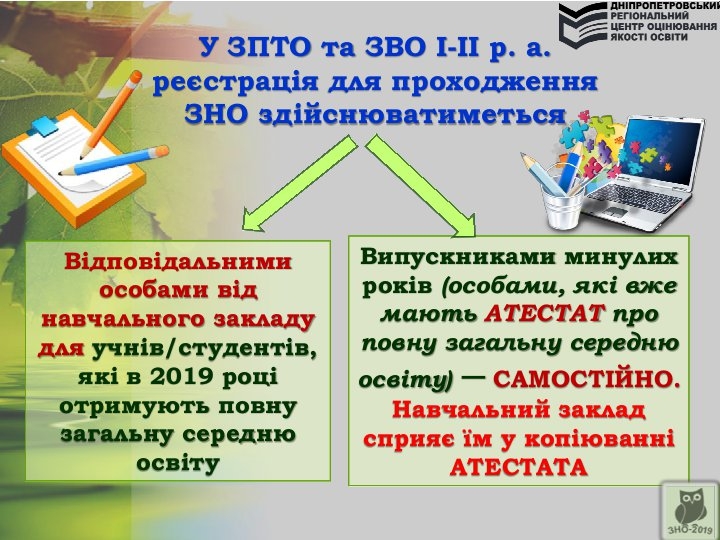 ДНІПРОПЕТРОВСЬКИЙ РЕГІОНАЛЬНИЙ ЦЕНТР ОЦІНЮВАННЯ ЯКОСТІ ОСВІТИ

У ЗПТО та ЗВО І-ІІ р. а. реєстрація для проходження ЗНО здійснюватиметься

Відповідальними особами від навчального закладу для учнів/студентів, які в 2019 році отримують повну загальну середню освіту

Випускниками минулих років (особами, які вже мають АТЕСТАТ про повну загальну середню освіту) — САМОСТІЙНО. Навчальний заклад сприяє їм у копіюванні АТЕСТАТА

ЗНО-2019